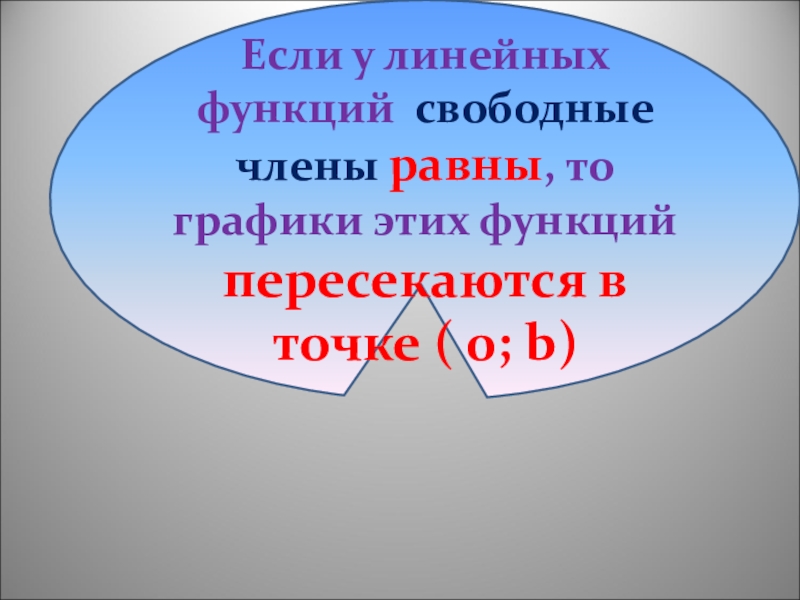 Если у линейных функций свободные члены равны, то графики этих функций пересекаются в точке ( 0; b)